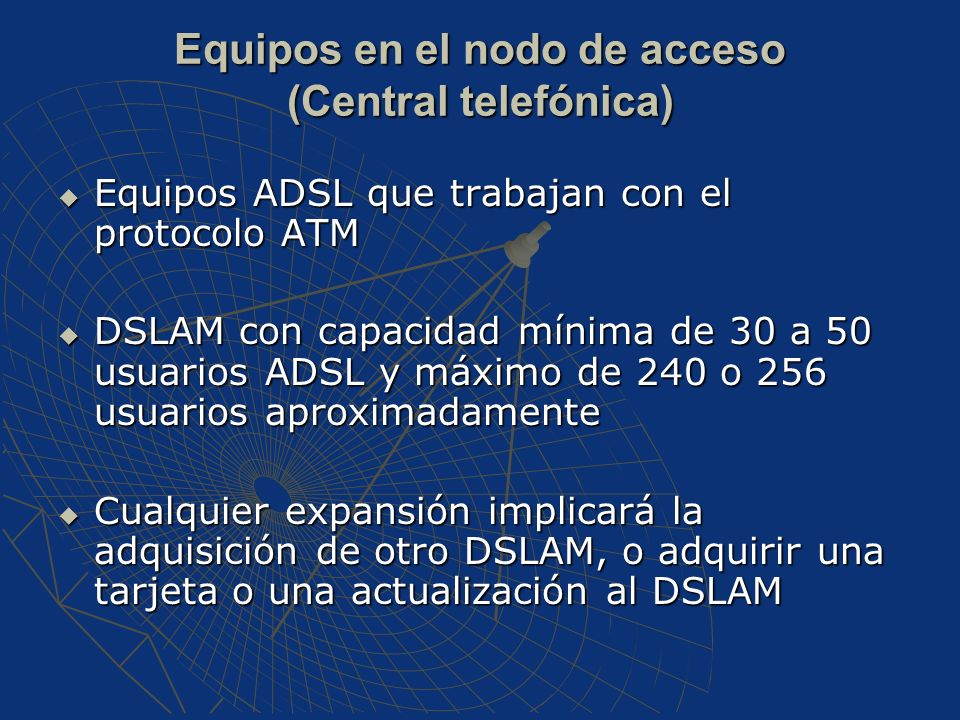 Equipos en el nodo de acceso
(Central telefónica)

◆ Equipos ADSL que trabajan con el protocolo ATM

◆ DSLAM con capacidad mínima de 30 a 50 usuarios ADSL y máximo de 240 o 256 usuarios aproximadamente

◆ Cualquier expansión implicará la adquisición de otro DSLAM, o adquirir una tarjeta o una actualización al DSLAM